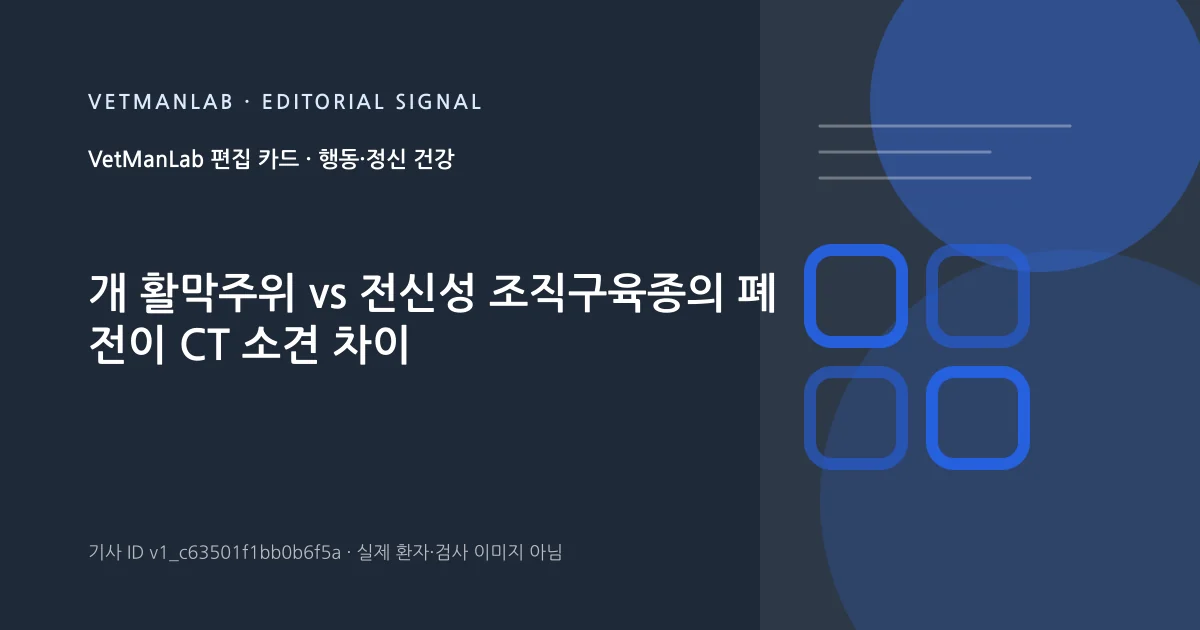 VETMANLAB · EDITORIAL SIGNAL

VetManLab 편집 카드 · 행동·정신 건강

개 활막주위 vs 전신성 조직구육종의 폐 전이 CT 소견 차이

기사 ID v1_c63501f1bb0b6f5a · 실제 환자·검사 이미지 아님